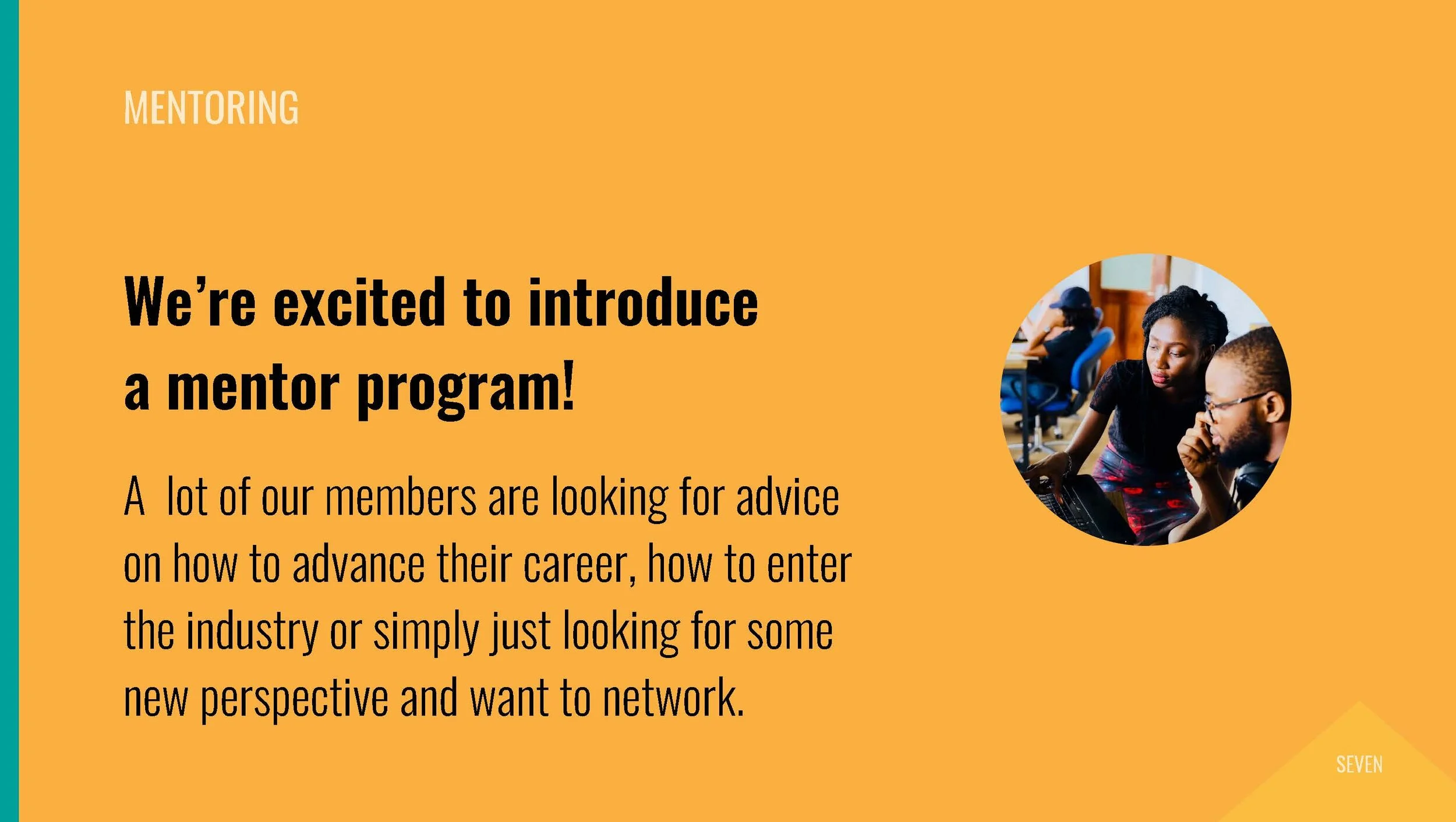 MENTORING

We’re excited to introduce a mentor program!

A  lot of our members are looking for advice on how to advance their career, how to enter the industry or simply just looking for some new perspective and want to network.

SEVEN